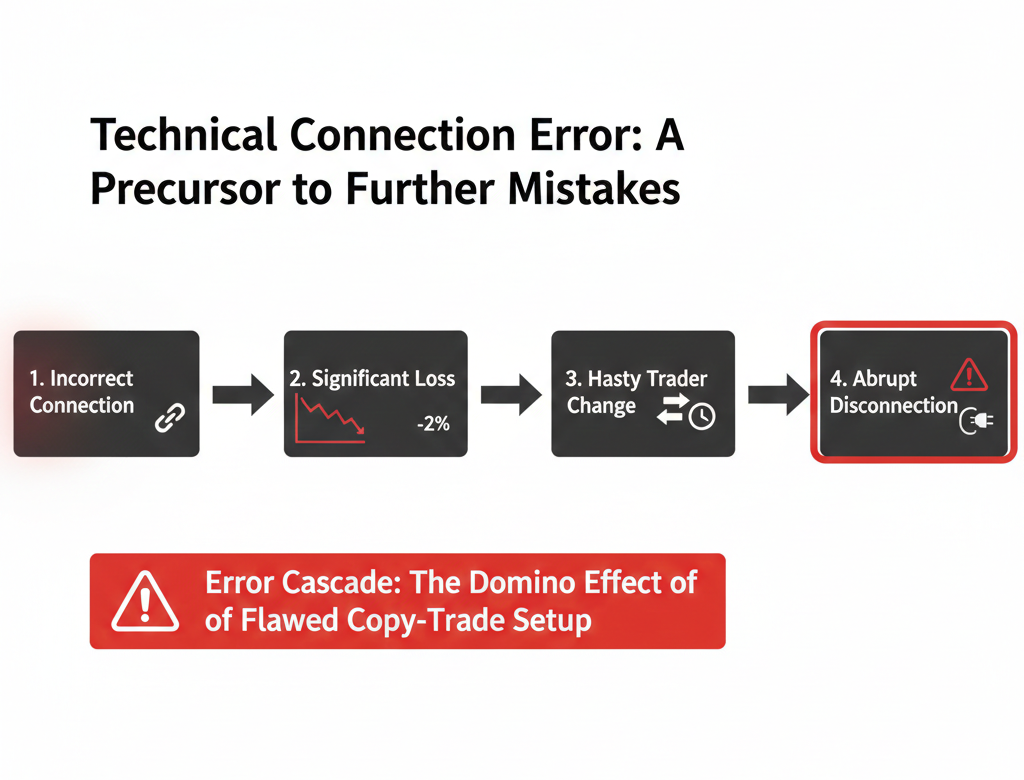 Technical Connection Error: A Precursor to Further Mistakes

1. Incorrect Connection

2. Significant Loss

-2%

3. Hasty Trader Change

4. Abrupt Disconnection

Error Cascade: The Domino Effect of of Flawed Copy-Trade Setup